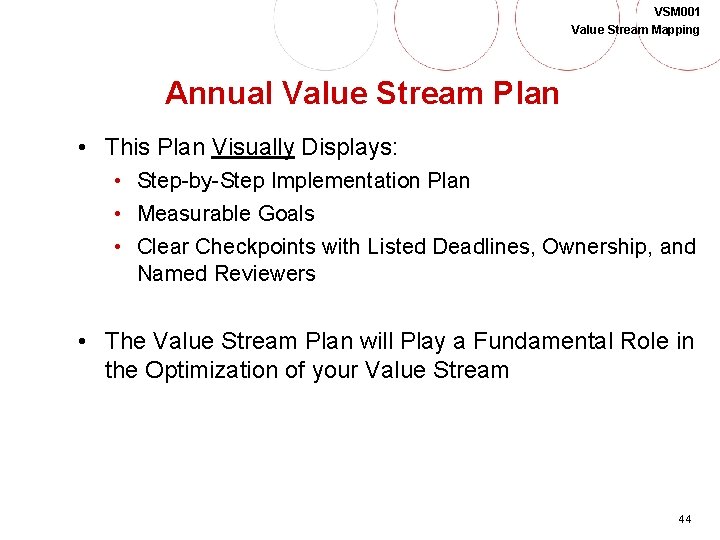 VSM001
Value Stream Mapping

Annual Value Stream Plan

• This Plan Visually Displays:
  • Step-by-Step Implementation Plan
  • Measurable Goals
  • Clear Checkpoints with Listed Deadlines, Ownership, and Named Reviewers

• The Value Stream Plan will Play a Fundamental Role in the Optimization of your Value Stream

44